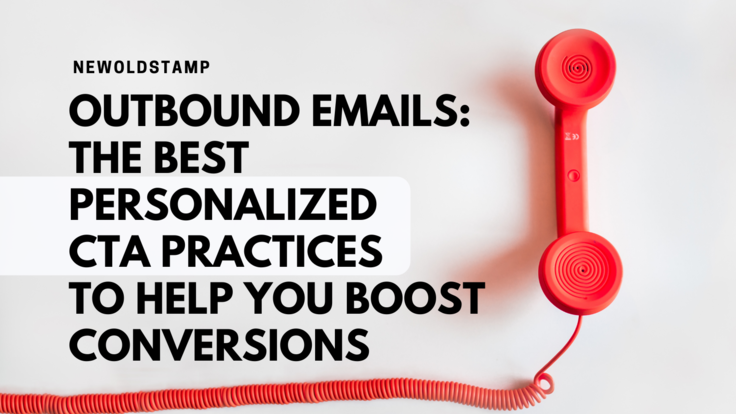 NEWOLDSTAMP

OUTBOUND EMAILS: THE BEST PERSONALIZED CTA PRACTICES TO HELP YOU BOOST CONVERSIONS